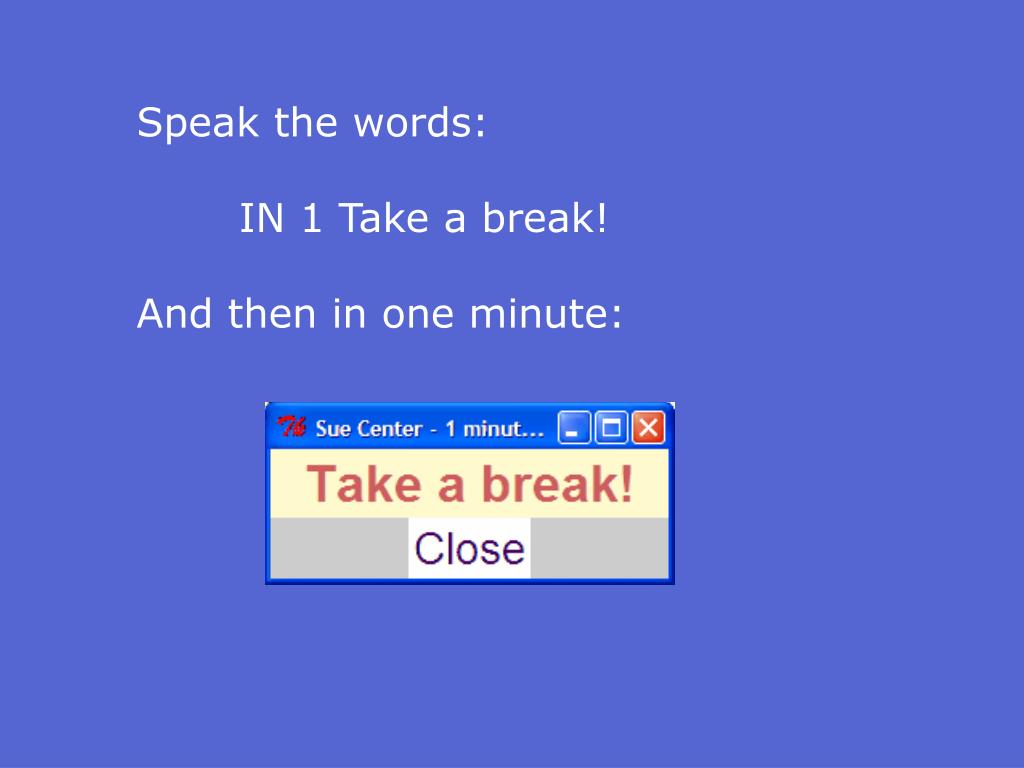 Speak the words:

IN 1 Take a break!

And then in one minute:

Sue Center - 1 minut...

Take a break!

Close